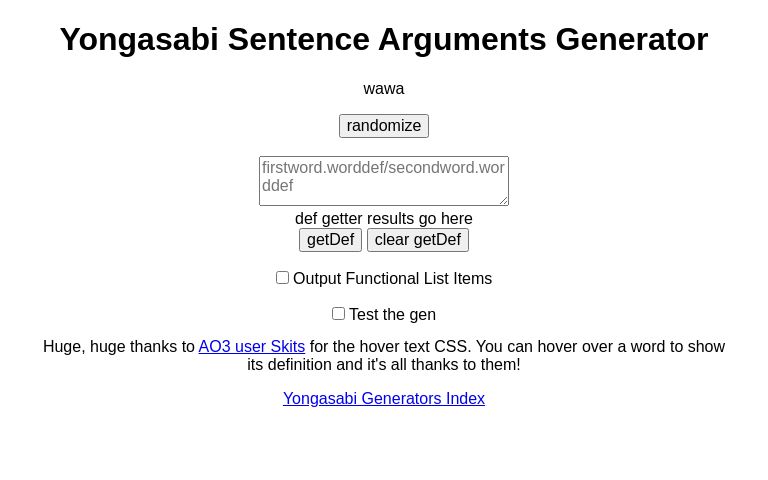 Yongasabi Sentence Arguments Generator

wawa

randomize

firstword.worddef/secondword.worddef

def getter results go here

getDef clear getDef

Output Functional List Items

Test the gen

Huge, huge thanks to AO3 user Skits for the hover text CSS. You can hover over a word to show its definition and it's all thanks to them!

Yongasabi Generators Index